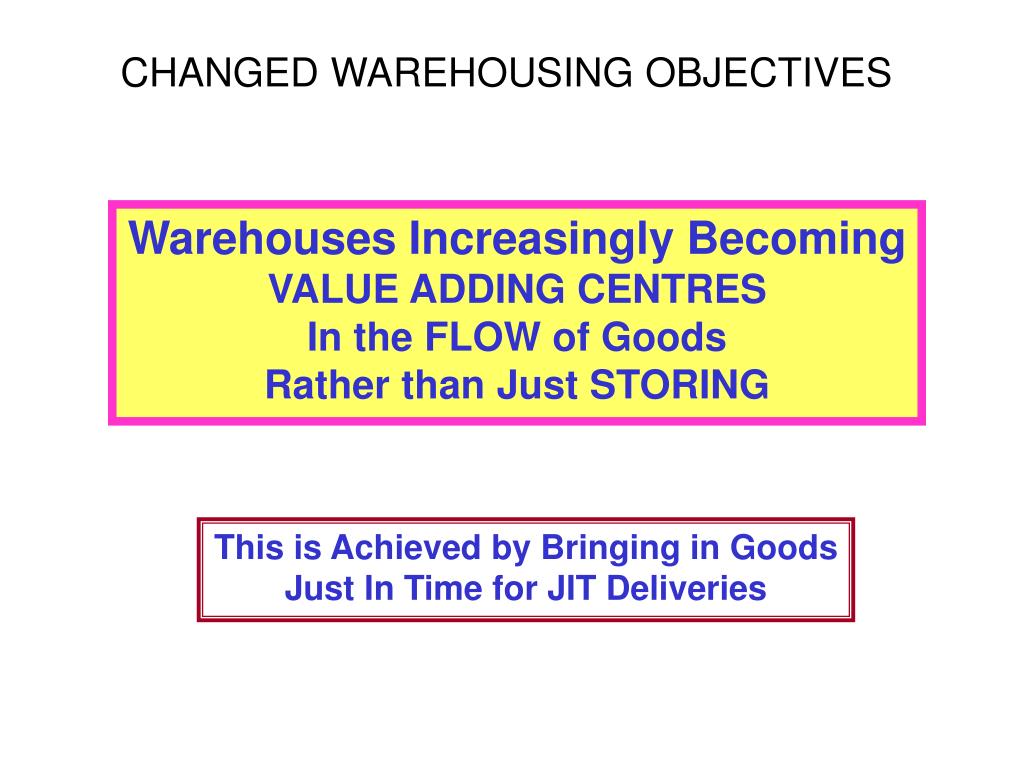 CHANGED WAREHOUSING OBJECTIVES

Warehouses Increasingly Becoming
VALUE ADDING CENTRES
In the FLOW of Goods
Rather than Just STORING

This is Achieved by Bringing in Goods
Just In Time for JIT Deliveries